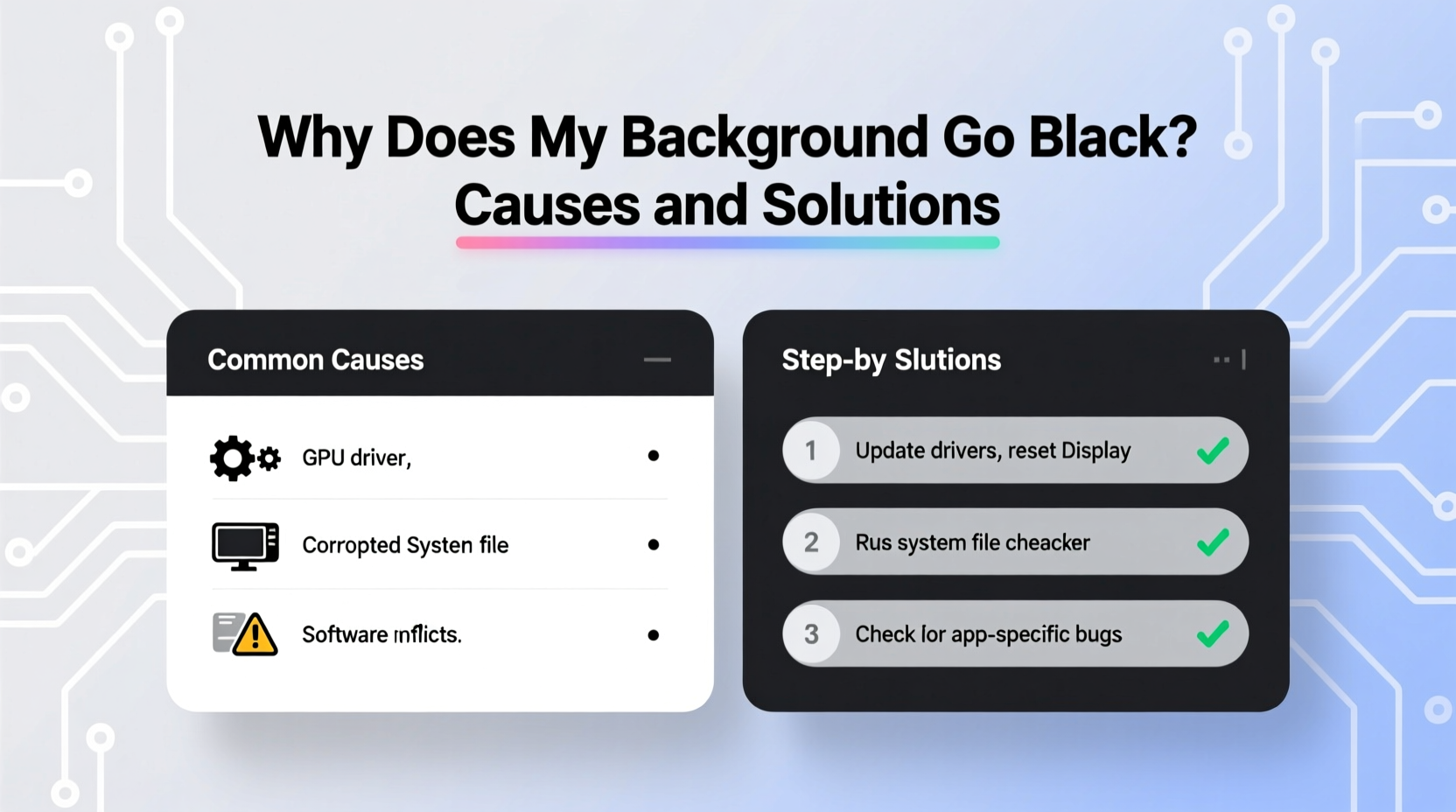 Why Does My Background Go Black?
Causes and Solutions

Common Causes

GPU driver,

Corropted Systen file

Software inflicts.

Step-by Slutions

1 Update drivers, reset Display

2 Rus system file cheacker

3 Check lor app-specific bugs